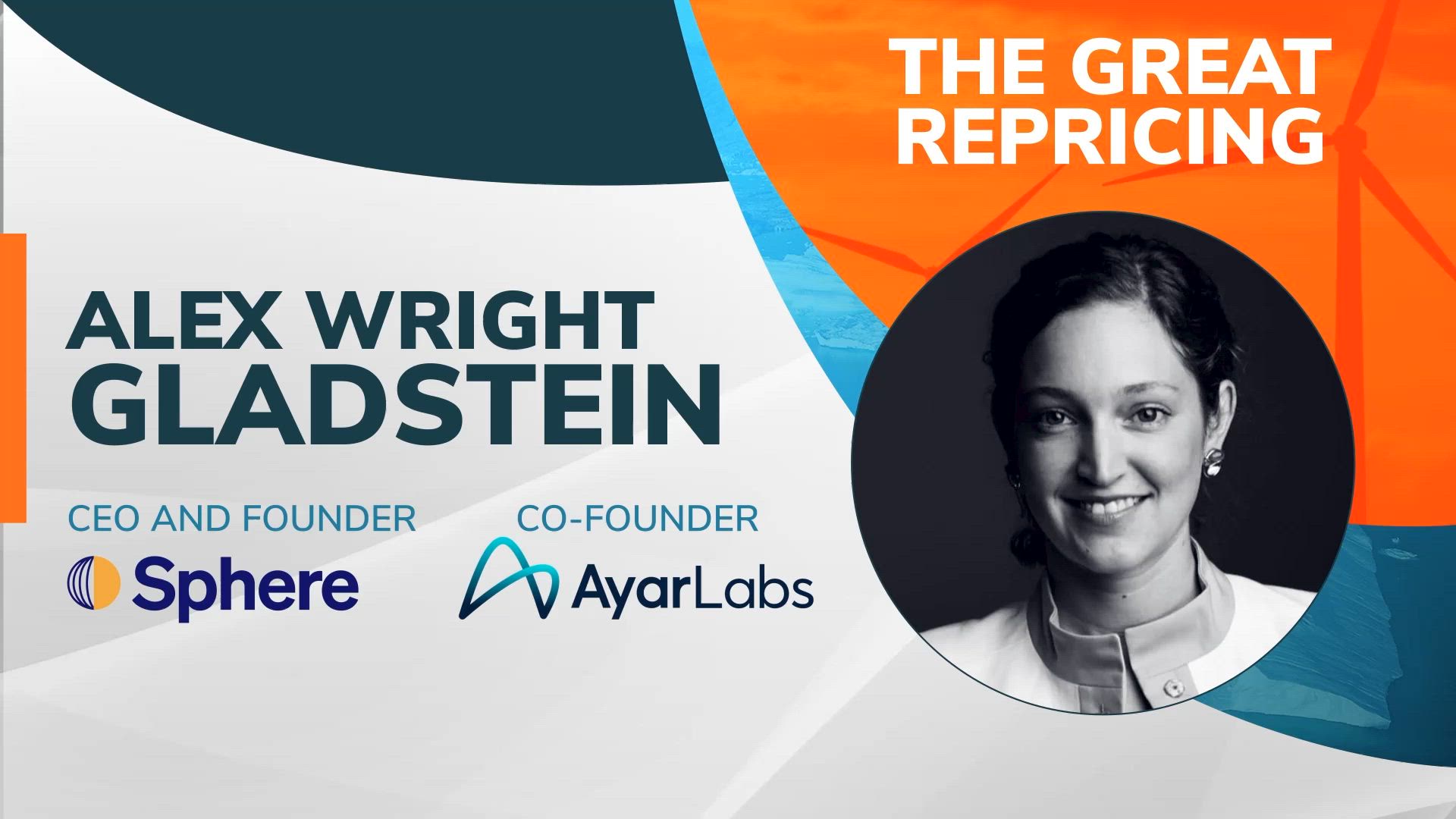 THE GREAT REPRICING

ALEX WRIGHT GLADSTEIN

CEO AND FOUNDER

Sphere

CO-FOUNDER

AyarLabs